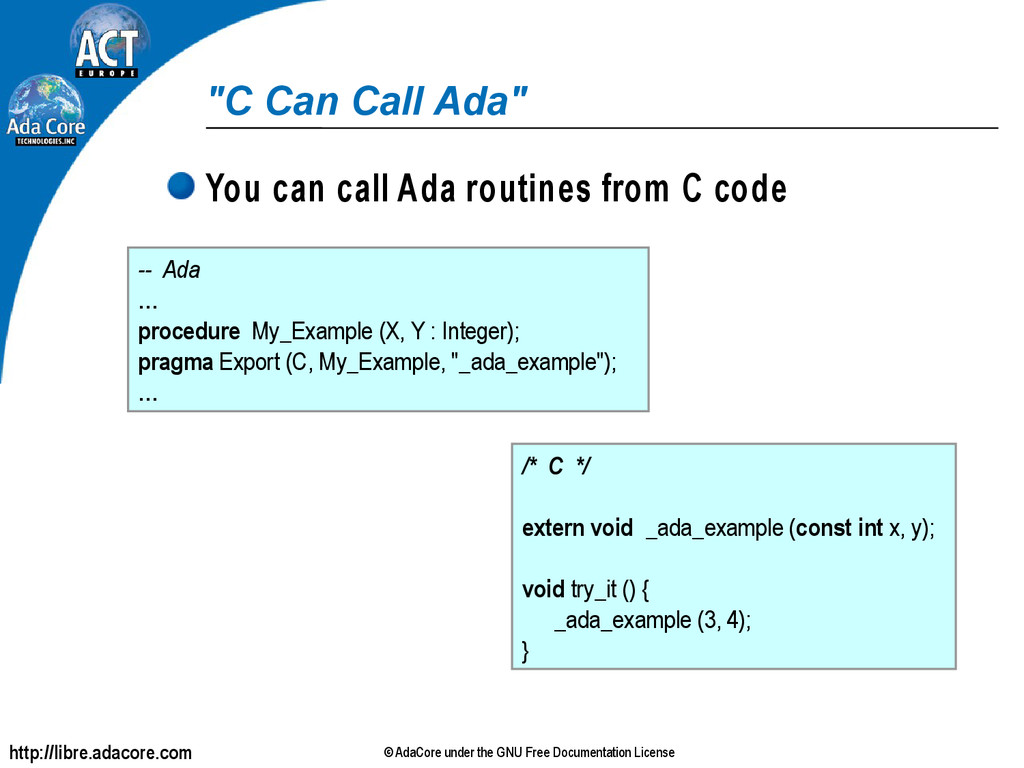 ACT EUROPE

Ada Core TECHNOLOGIES, INC

"C Can Call Ada"

You can call Ada routines from C code

-- Ada
...
procedure My_Example (X, Y : Integer);
pragma Export (C, My_Example, "_ada_example");
...

/* C */

extern void _ada_example (const int x, y);

void try_it () {
_ada_example (3, 4);
}

http://libre.adacore.com

© AdaCore under the GNU Free Documentation License